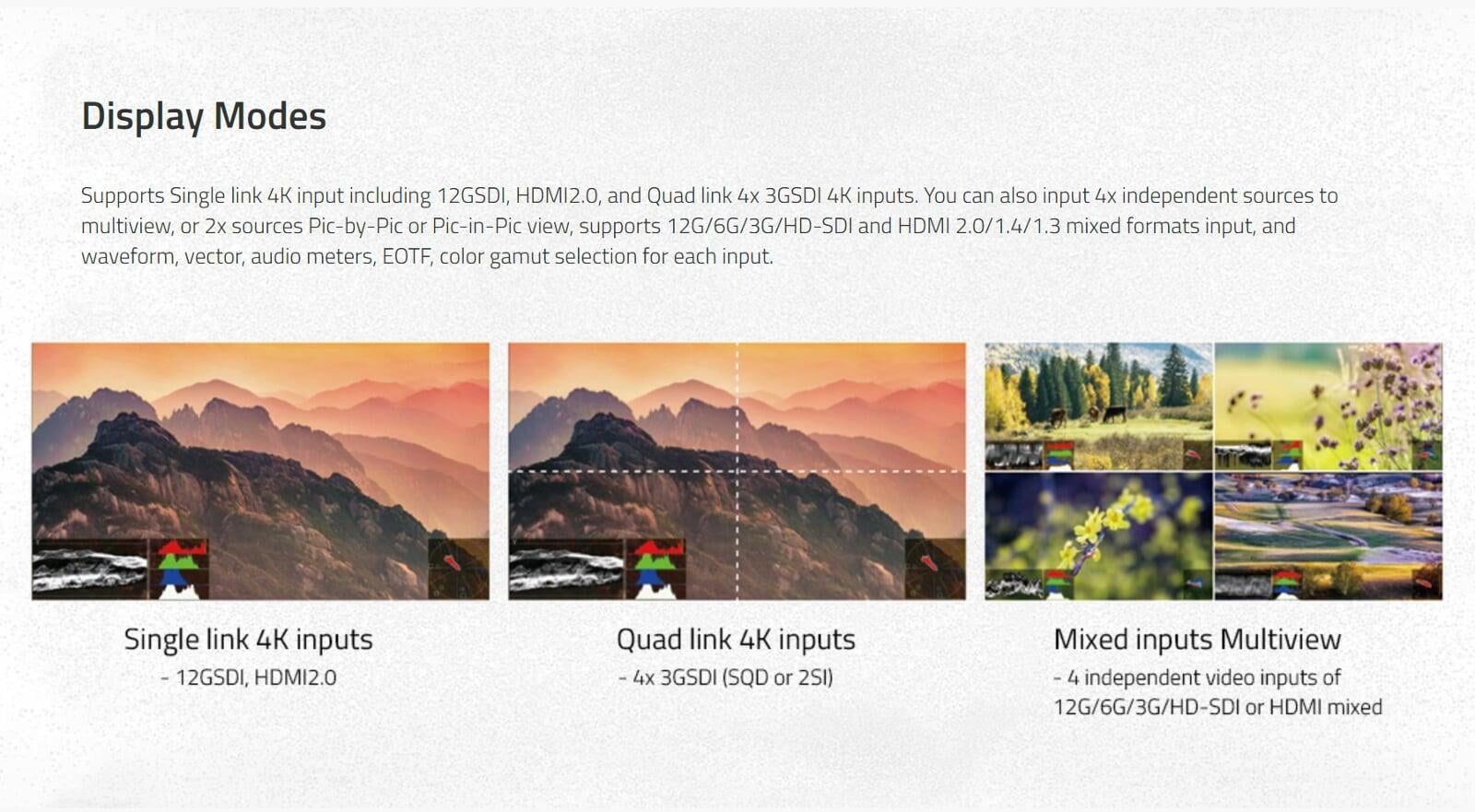 Display Modes

Supports Single link 4K input including 12GSDI, HDMI2.0, and Quad link 4x 3GSDI 4K inputs. You can also input 4x independent sources to multiview, or 2x sources Pic-by-Pic or Pic-in-Pic view, supports 12G/6G/3G/HD-SDI and HDMI 2.0/1.4/1.3 mixed formats input, and waveform, vector, audio meters, EOTF, color gamut selection for each input.

Single link 4K inputs
- 12GSDI, HDMI2.0

Quad link 4K inputs
- 4x 3GSDI (SQD or 2SI)

Mixed inputs Multiview
- 4 independent video inputs of 12G/6G/3G/HD-SDI or HDMI mixed